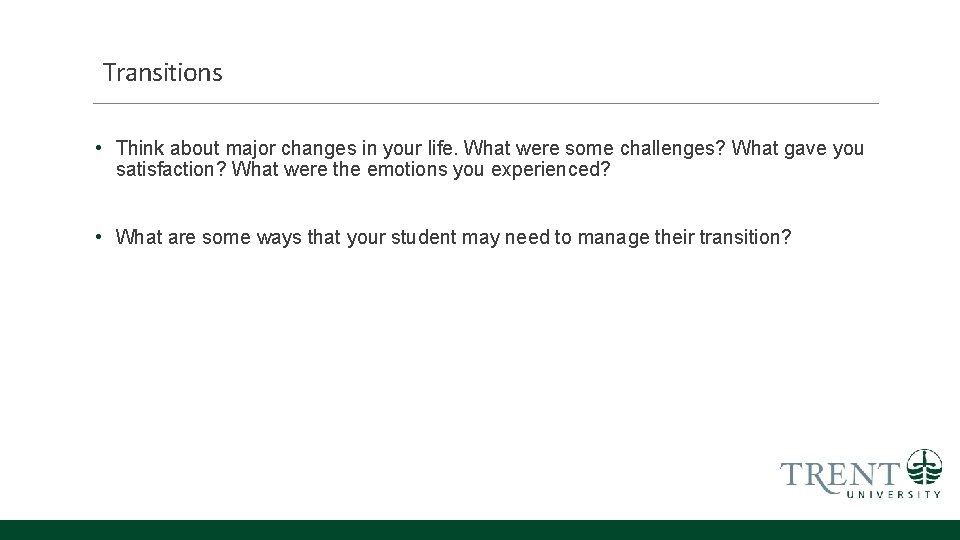 Transitions

• Think about major changes in your life. What were some challenges? What gave you satisfaction? What were the emotions you experienced?

• What are some ways that your student may need to manage their transition?

TRENT UNIVERSITY